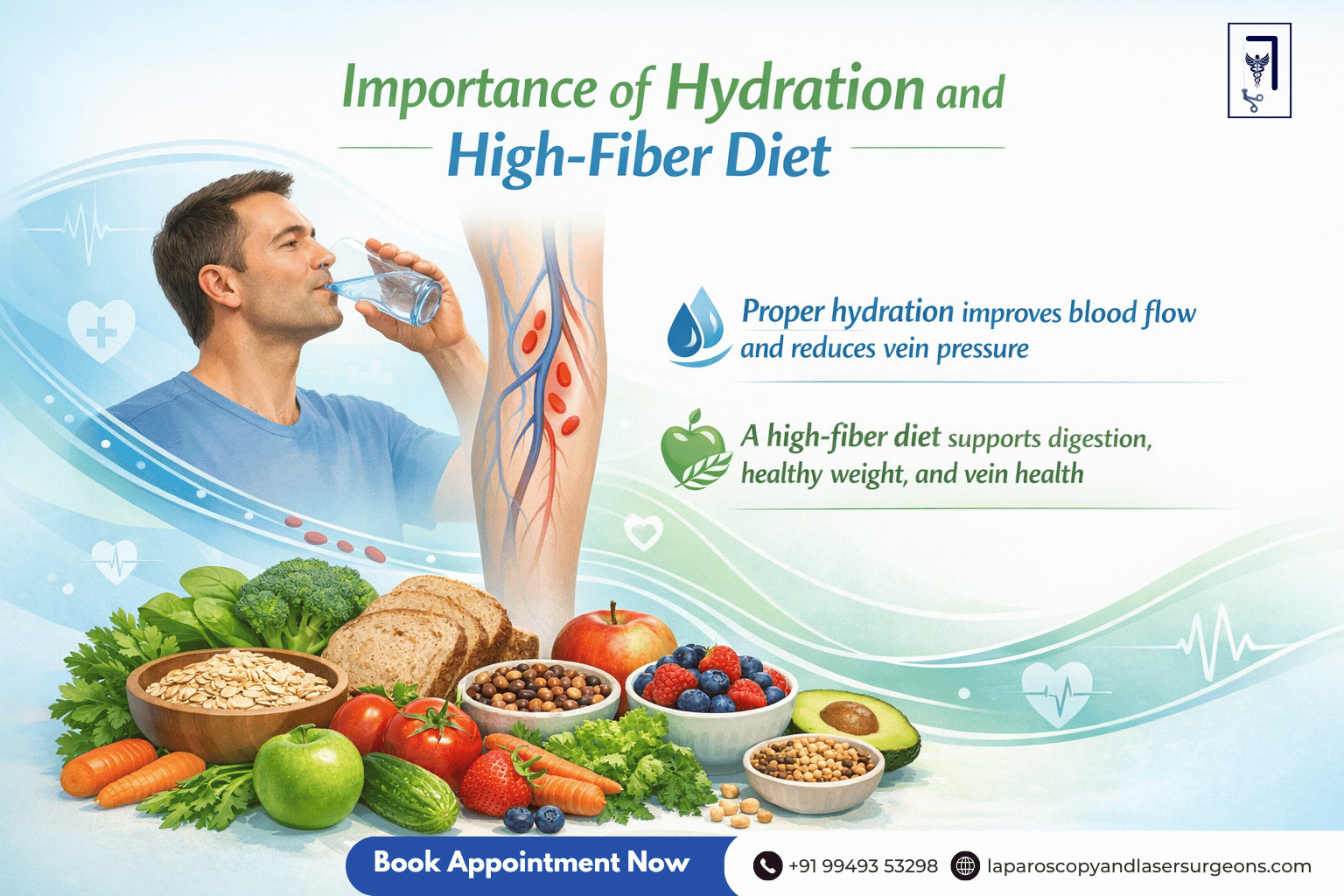 Importance of Hydration and High-Fiber Diet

Proper hydration improves blood flow and reduces vein pressure

A high-fiber diet supports digestion, healthy weight, and vein health

Book Appointment Now

+91 99493 53298

laparoscopyandlasersurgeons.com